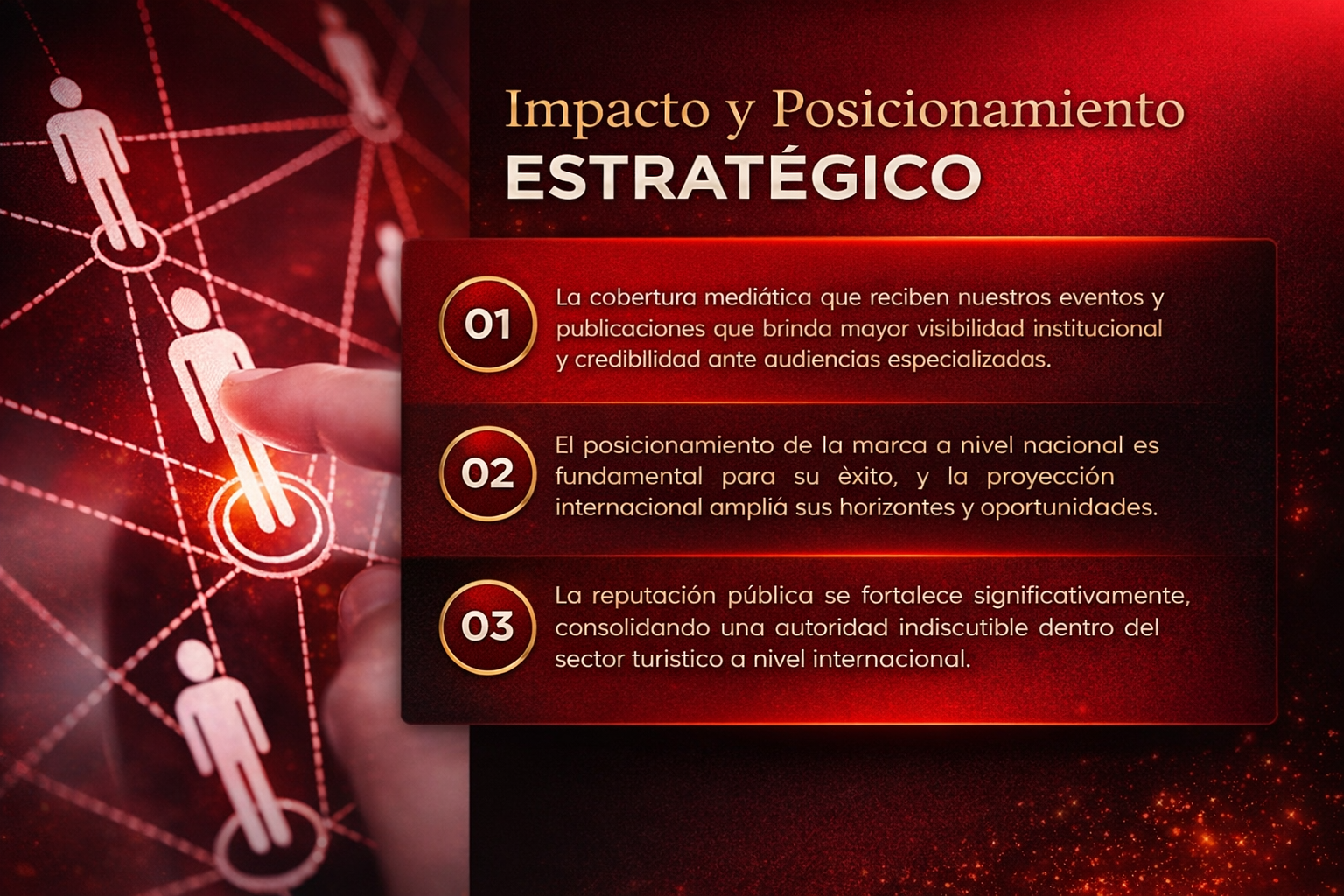 Impacto y Posicionamiento
ESTRATÉGICO

01 La cobertura mediática que reciben nuestros eventos y publicaciones que brinda mayor visibilidad institucional y credibllidad ante audiencias especializadas.

02 El posicionamiento de la marca a nivel nacional es fundamental para su èxito, y la proyección internacional ampliá sus horizontes y oportunidades.

03 La reputación pública se fortalece significativamente, consolidando una autoridad indiscutible dentro del sector turistico a nivel internacional.